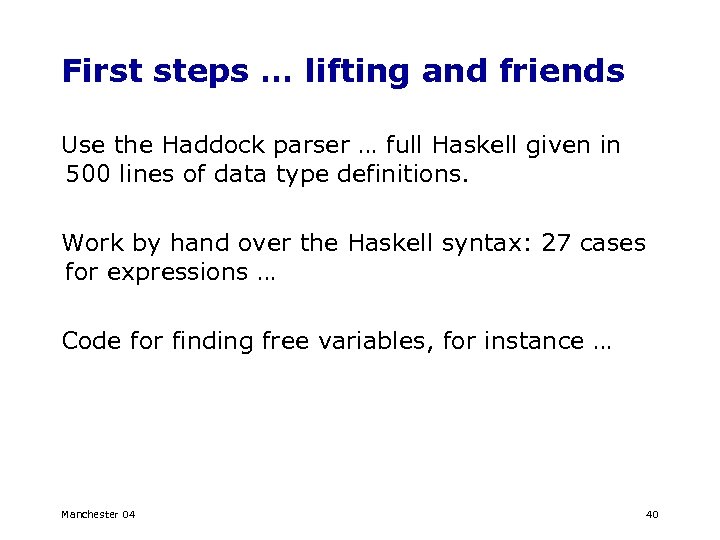 First steps … lifting and friends

Use the Haddock parser … full Haskell given in 500 lines of data type definitions.

Work by hand over the Haskell syntax: 27 cases for expressions …

Code for finding free variables, for instance …

Manchester 04

40